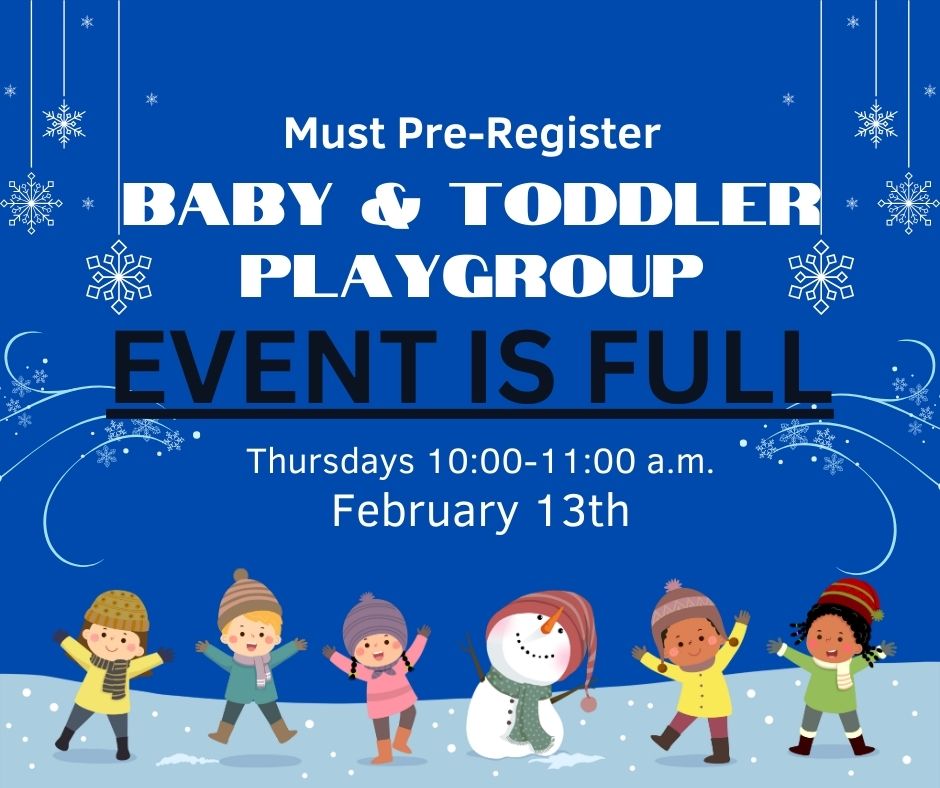 Must Pre-Register
BABY & TODDLER PLAYGROUP
EVENT IS FULL

Thursdays 10:00-11:00 a.m.
February 13th